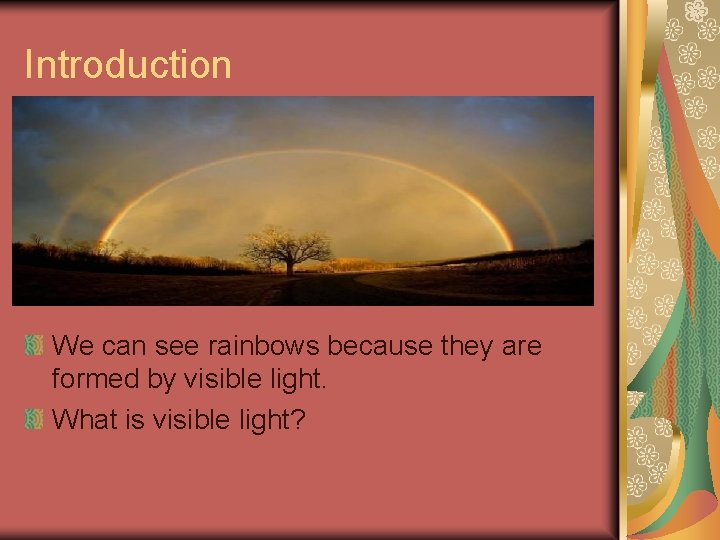 Introduction

We can see rainbows because they are formed by visible light.

What is visible light?